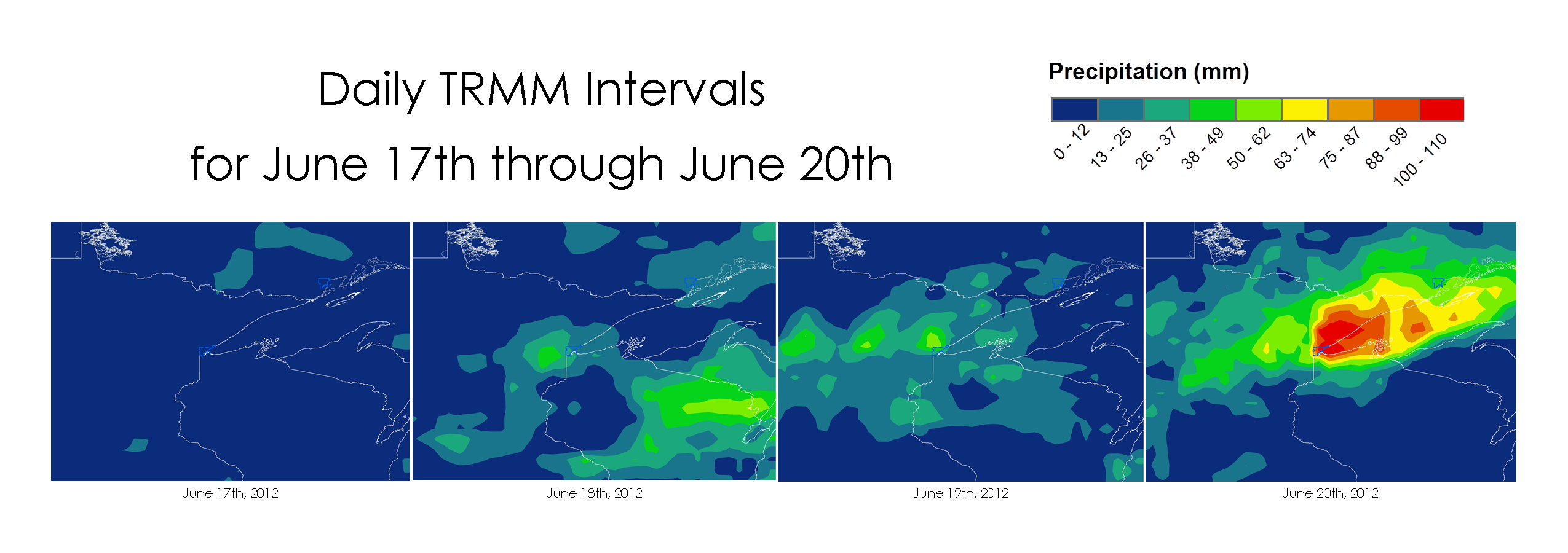 Daily TRMM Intervals
for June 17th through June 20th

Precipitation (mm)

0 - 12
13 - 25
26 - 37
38 - 49
50 - 62
63 - 74
75 - 87
88 - 99
100 - 110

June 17th, 2012

June 18th, 2012

June 19th, 2012

June 20th, 2012